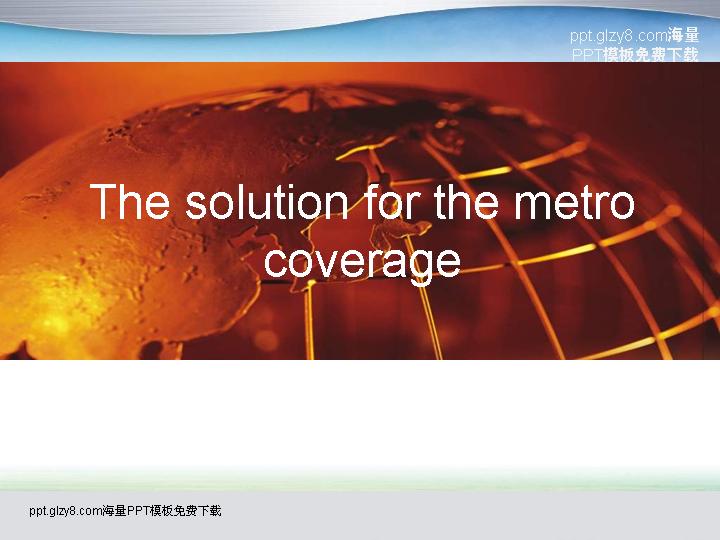 ppt.glzy8.com海量PPT模板免费下载

The solution for the metro coverage

ppt.glzy8.com海量PPT模板免费下载